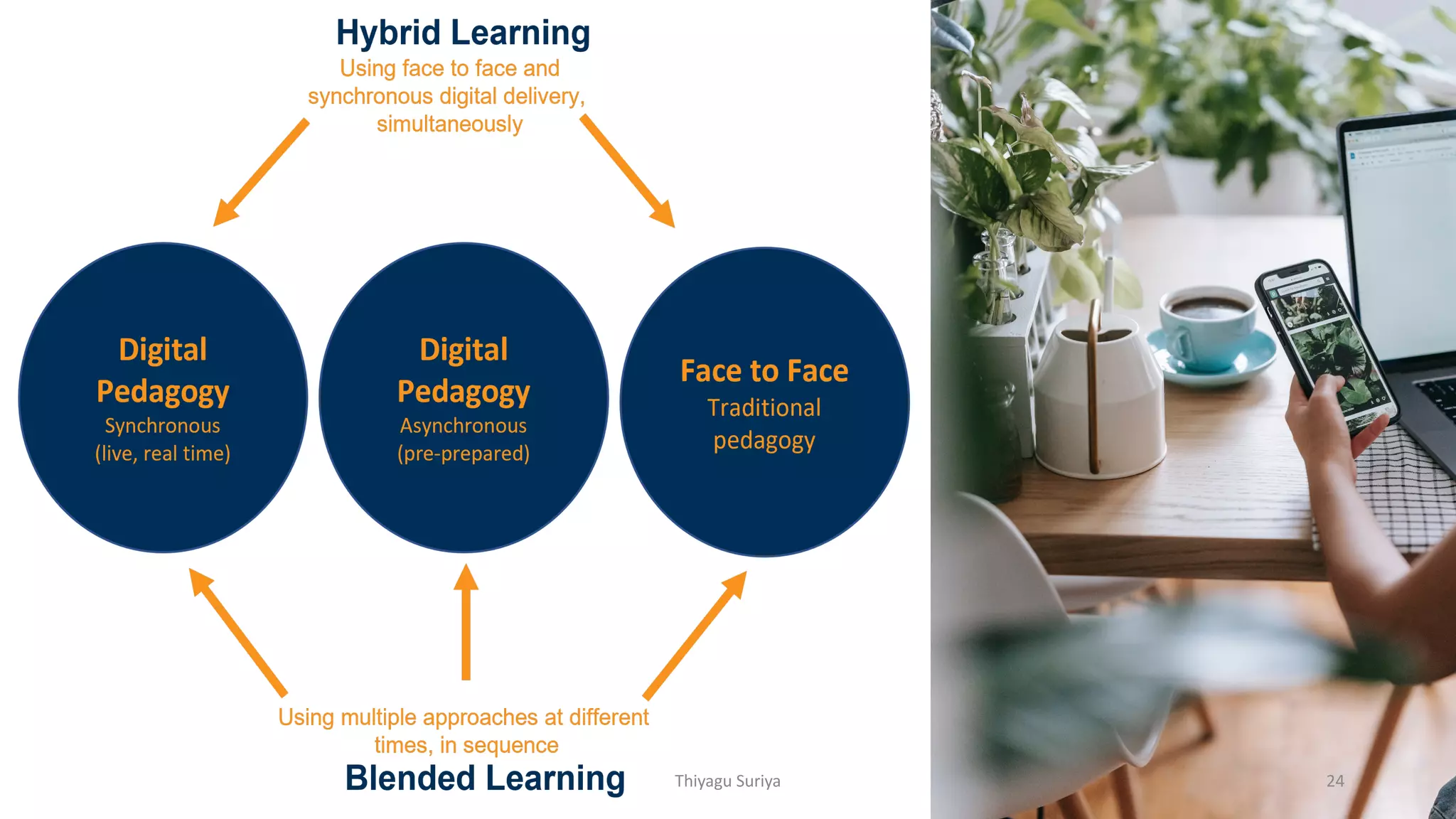 Hybrid Learning
Using face to face and synchronous digital delivery, simultaneously

Digital Pedagogy
Synchronous (live, real time)

Digital Pedagogy
Asynchronous (pre-prepared)

Face to Face
Traditional pedagogy

Using multiple approaches at different times, in sequence
Blended Learning

Thiyagu Suriya

24